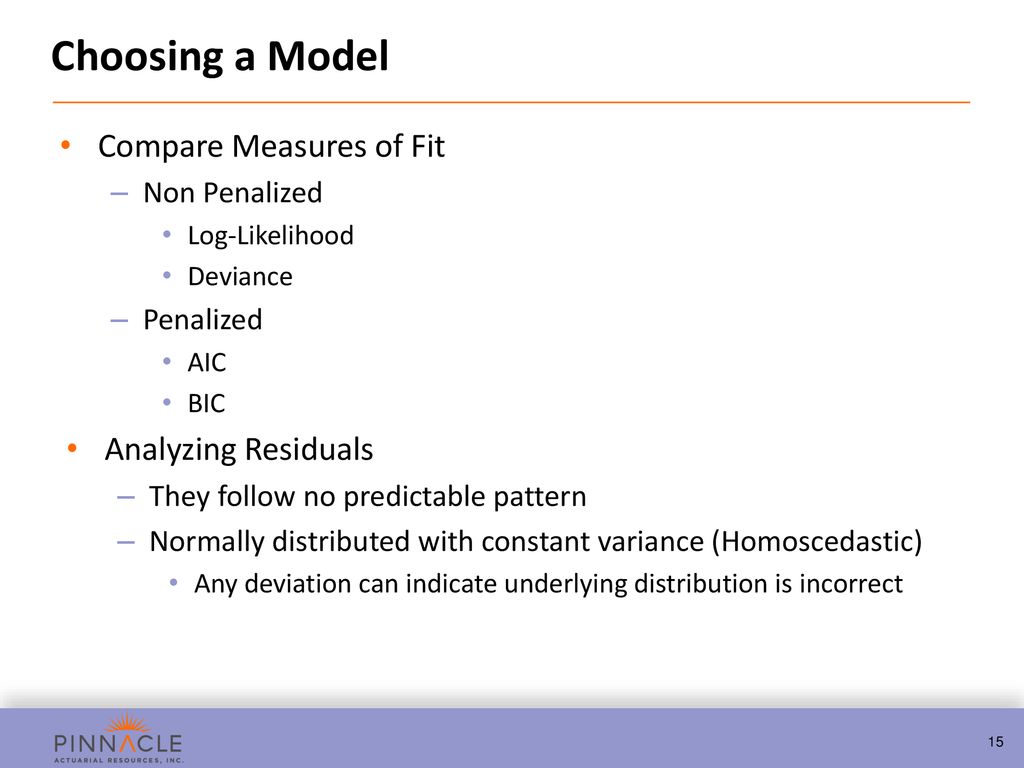 Choosing a Model

• Compare Measures of Fit
– Non Penalized
• Log-Likelihood
• Deviance
– Penalized
• AIC
• BIC
• Analyzing Residuals
– They follow no predictable pattern
– Normally distributed with constant variance (Homoscedastic)
• Any deviation can indicate underlying distribution is incorrect

PINNACLE
ACTUARIAL RESOURCES, INC.

15